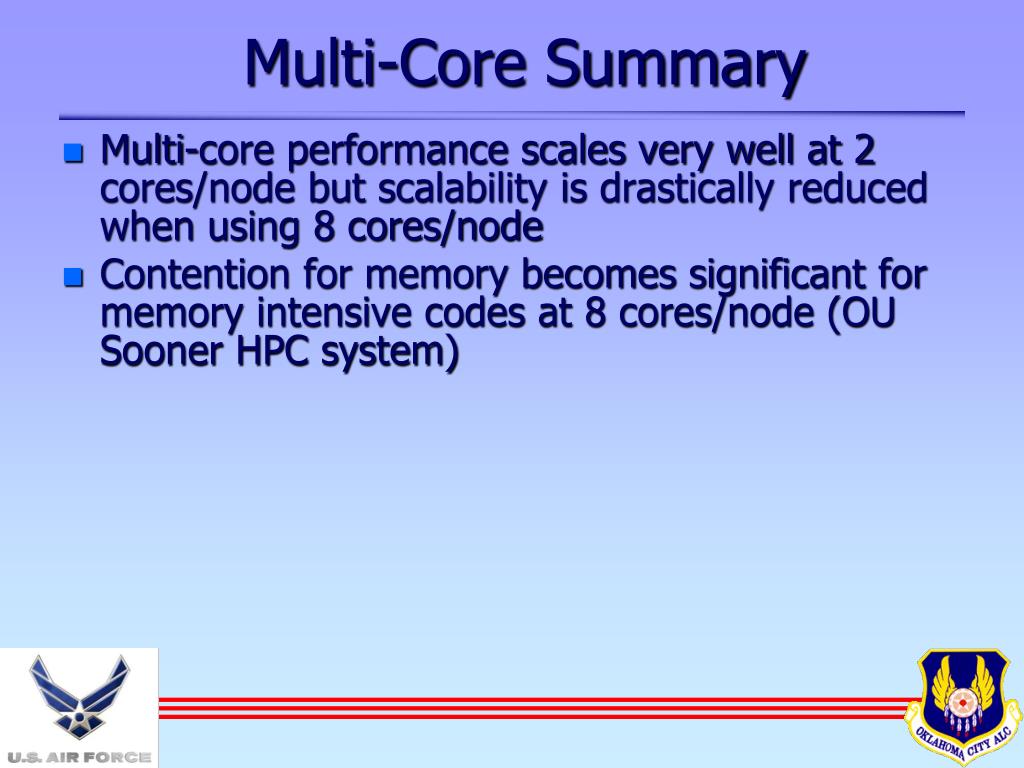 Multi-Core Summary

- Multi-core performance scales very well at 2 cores/node but scalability is drastically reduced when using 8 cores/node
- Contention for memory becomes significant for memory intensive codes at 8 cores/node (OU Sooner HPC system)

U.S. AIR FORCE

OKLAHOMA CITY ALC